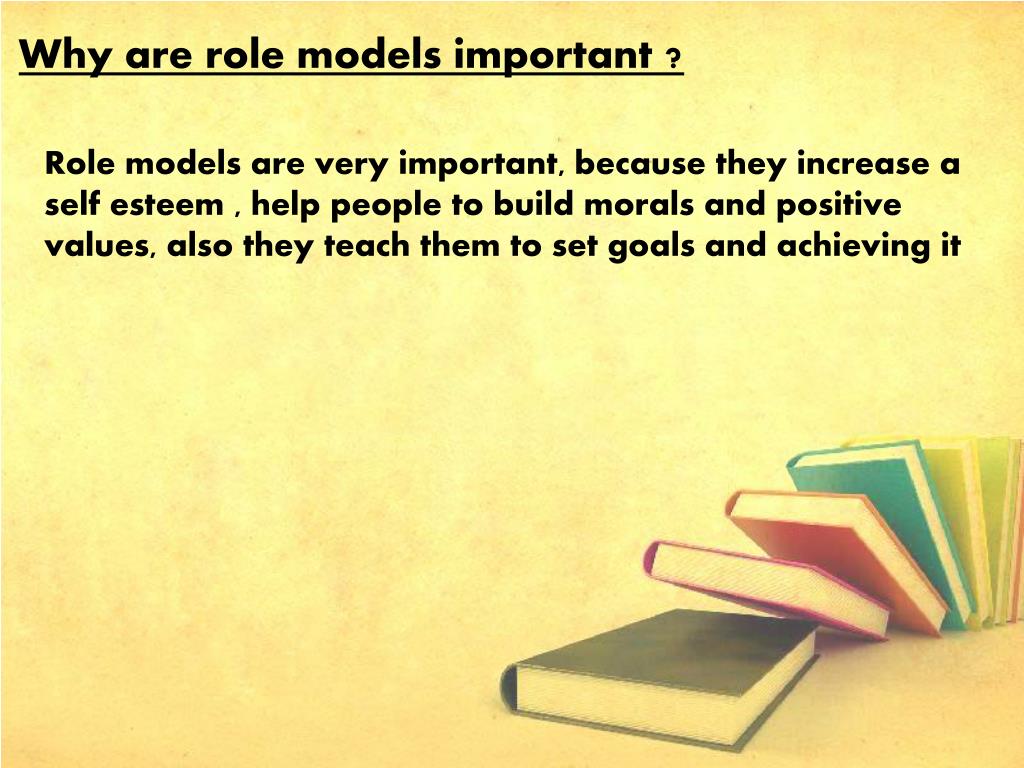 Why are role models important ?

Role models are very important, because they increase a self esteem , help people to build morals and positive values, also they teach them to set goals and achieving it